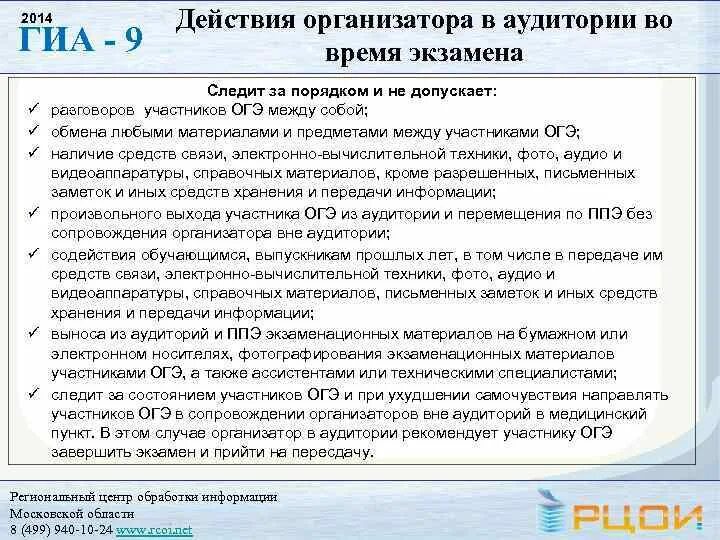 2014
ГИА - 9

Действия организатора в аудитории во время экзамена

Следит за порядком и не допускает:

✓ разговоров участников ОГЭ между собой;
✓ обмена любыми материалами и предметами между участниками ОГЭ;
✓ наличие средств связи, электронно-вычислительной техники, фото, аудио и видеоаппаратуры, справочных материалов, кроме разрешенных, письменных заметок и иных средств хранения и передачи информации;
✓ произвольного выхода участника ОГЭ из аудитории и перемещения по ППЭ без сопровождения организатора вне аудитории;
✓ содействия обучающимся, выпускникам прошлых лет, в том числе в передаче им средств связи, электронно-вычислительной техники, фото, аудио и видеоаппаратуры, справочных материалов, письменных заметок и иных средств хранения и передачи информации;
✓ выноса из аудиторий и ППЭ экзаменационных материалов на бумажном или электронном носителях, фотографирования экзаменационных материалов участниками ОГЭ, а также ассистентами или техническими специалистами;
✓ следит за состоянием участников ОГЭ и при ухудшении самочувствия направлять участников ОГЭ в сопровождении организаторов вне аудиторий в медицинский пункт. В этом случае организатор в аудитории рекомендует участнику ОГЭ завершить экзамен и прийти на пересдачу.

Региональный центр обработки информации
Московской области
8 (499) 940-10-24 www.rcoi.net

РЦОИ